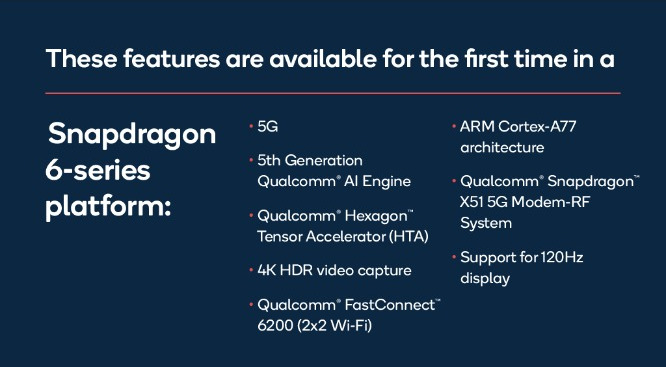 These features are available for the first time in a

Snapdragon 6-series platform:

• 5G
• 5th Generation Qualcomm® AI Engine
• Qualcomm® Hexagon™ Tensor Accelerator (HTA)
• 4K HDR video capture
• Qualcomm® FastConnect™ 6200 (2x2 Wi-Fi)

• ARM Cortex-A77 architecture
• Qualcomm® Snapdragon™ X51 5G Modem-RF System
• Support for 120Hz display